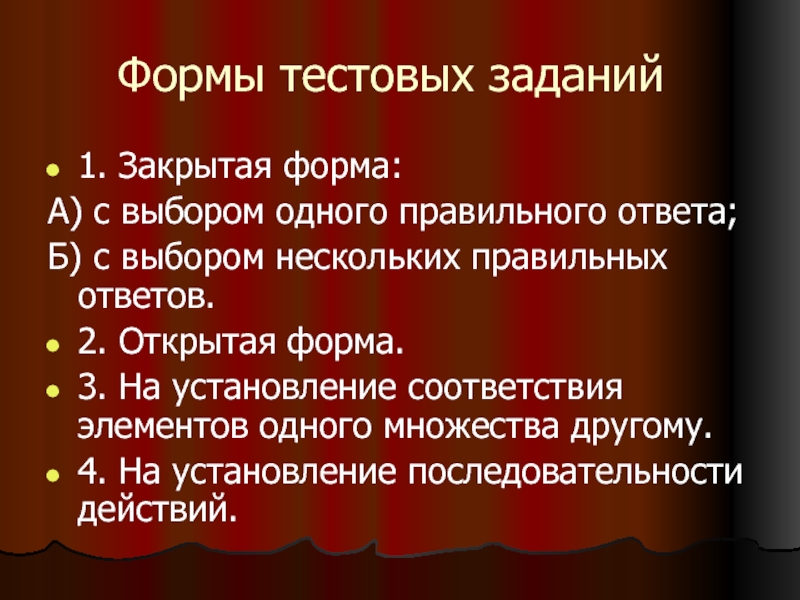 Формы тестовых заданий

1. Закрытая форма:

А) с выбором одного правильного ответа;

Б) с выбором нескольких правильных ответов.

2. Открытая форма.

3. На установление соответствия элементов одного множества другому.

4. На установление последовательности действий.